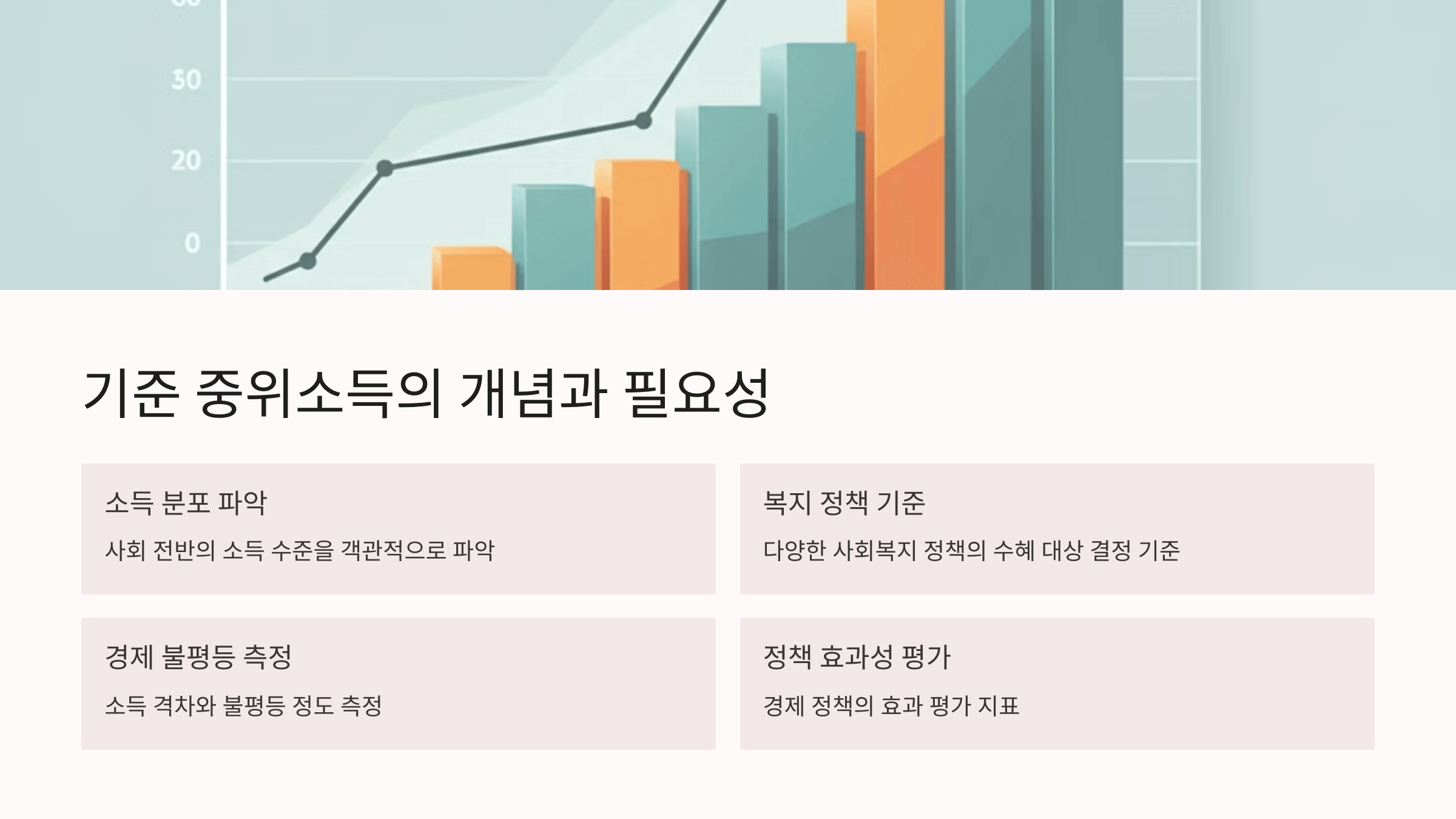 30

20

0

기준 중위소득의 개념과 필요성

소득 분포 파악

사회 전반의 소득 수준을 객관적으로 파악

복지 정책 기준

다양한 사회복지 정책의 수혜 대상 결정 기준

경제 불평등 측정

소득 격차와 불평등 정도 측정

정책 효과성 평가

경제 정책의 효과 평가 지표